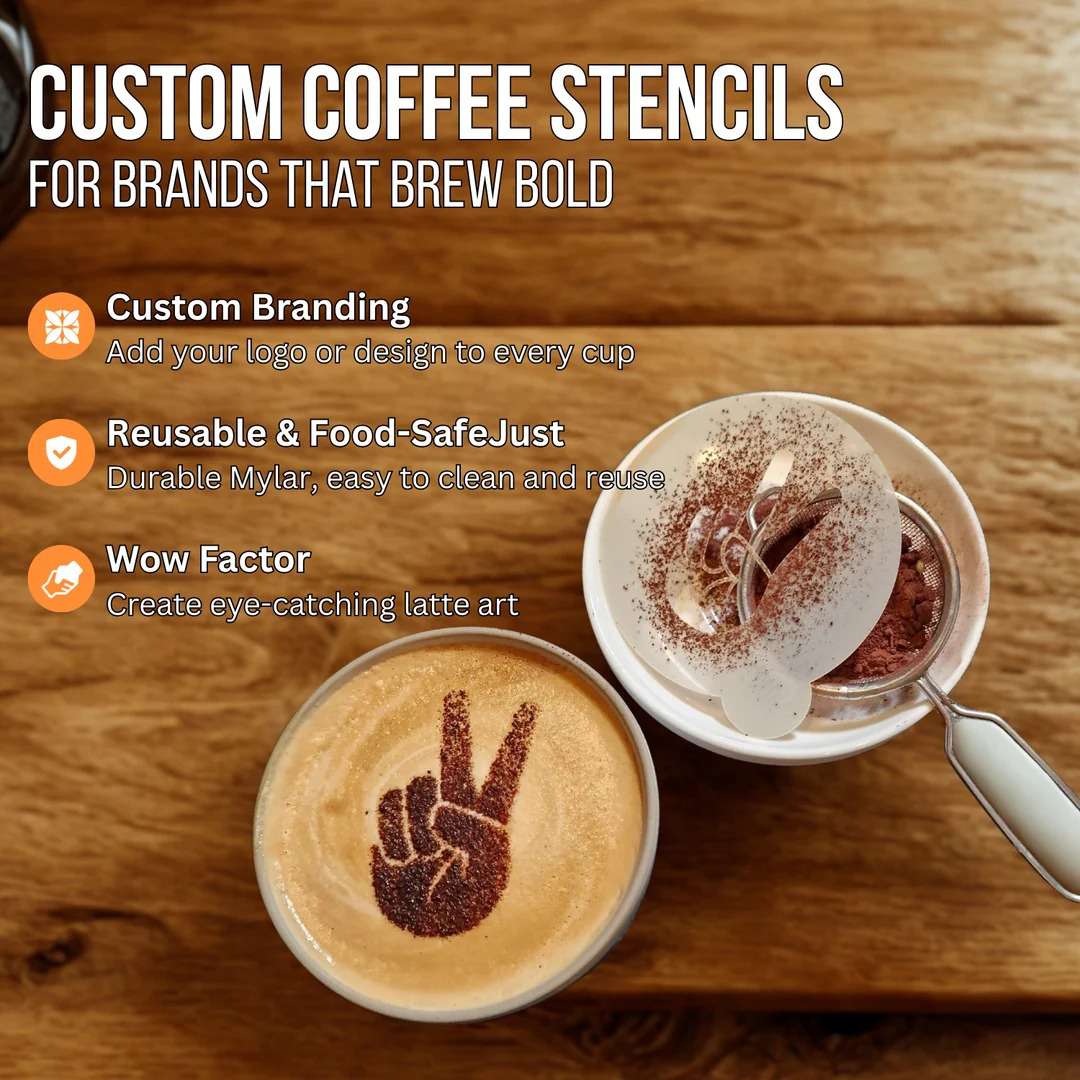 CUSTOM COFFEE STENCILS
FOR BRANDS THAT BREW BOLD

Custom Branding
Add your logo or design to every cup

Reusable & Food-SafeJust
Durable Mylar, easy to clean and reuse

Wow Factor
Create eye-catching latte art